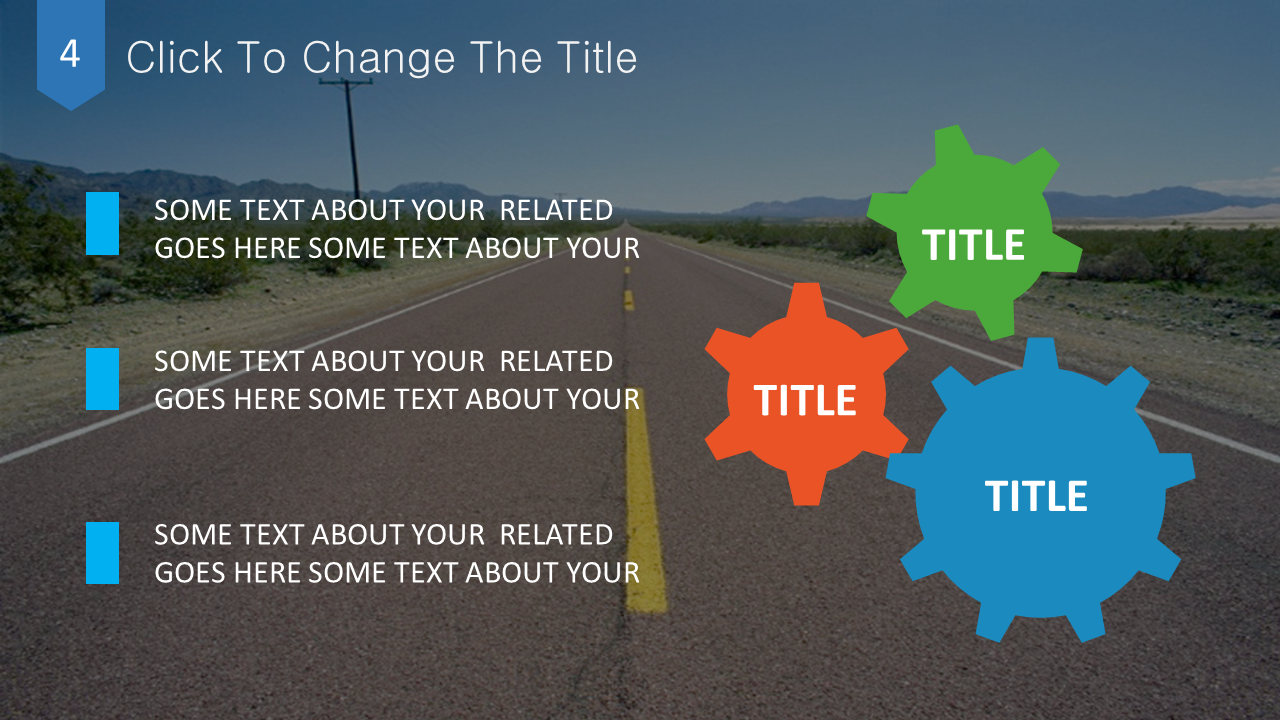 4

Click To Change The Title

SOME TEXT ABOUT YOUR RELATED GOES HERE SOME TEXT ABOUT YOUR

SOME TEXT ABOUT YOUR RELATED GOES HERE SOME TEXT ABOUT YOUR

SOME TEXT ABOUT YOUR RELATED GOES HERE SOME TEXT ABOUT YOUR

TITLE

TITLE

TITLE